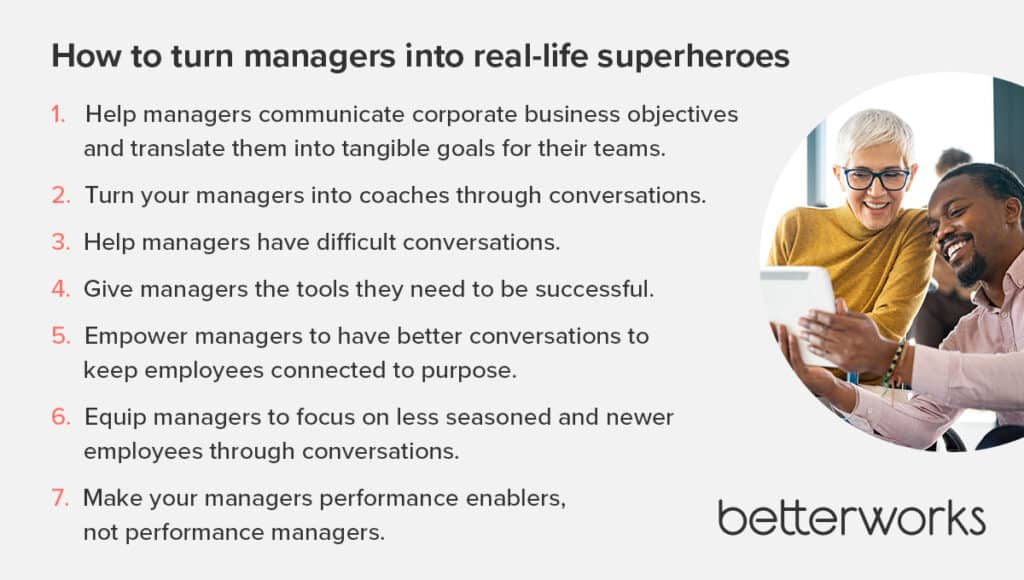 How to turn managers into real-life superheroes

1. Help managers communicate corporate business objectives and translate them into tangible goals for their teams.

2. Turn your managers into coaches through conversations.

3. Help managers have difficult conversations.

4. Give managers the tools they need to be successful.

5. Empower managers to have better conversations to keep employees connected to purpose.

6. Equip managers to focus on less seasoned and newer employees through conversations.

7. Make your managers performance enablers, not performance managers.

betterworks